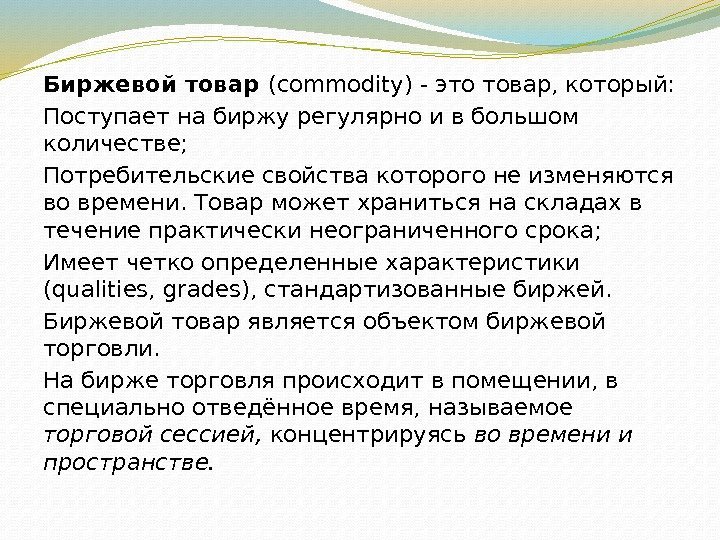 Биржевой товар (commodity) - это товар, который:

Поступает на биржу регулярно и в большом количестве;

Потребительские свойства которого не изменяются во времени. Товар может храниться на складах в течение практически неограниченного срока;

Имеет четко определенные характеристики (qualities, grades), стандартизованные биржей.

Биржевой товар является объектом биржевой торговли.

На бирже торговля происходит в помещении, в специально отведённое время, называемое торговой сессией, концентрируясь во времени и пространстве.